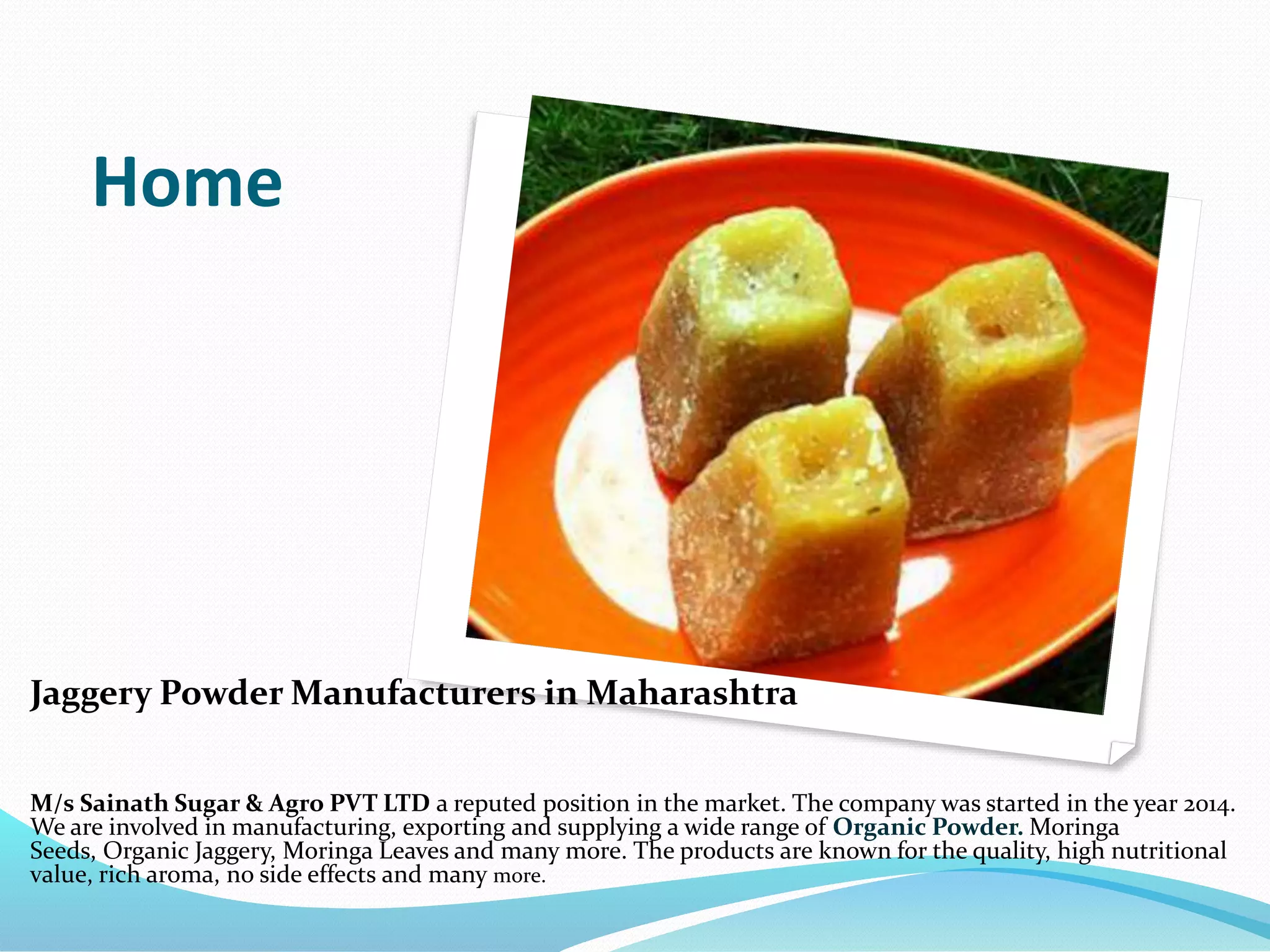 Home

Jaggery Powder Manufacturers in Maharashtra

M/s Sainath Sugar & Agro PVT LTD a reputed position in the market. The company was started in the year 2014. We are involved in manufacturing, exporting and supplying a wide range of Organic Powder. Moringa Seeds, Organic Jaggery, Moringa Leaves and many more. The products are known for the quality, high nutritional value, rich aroma, no side effects and many more.